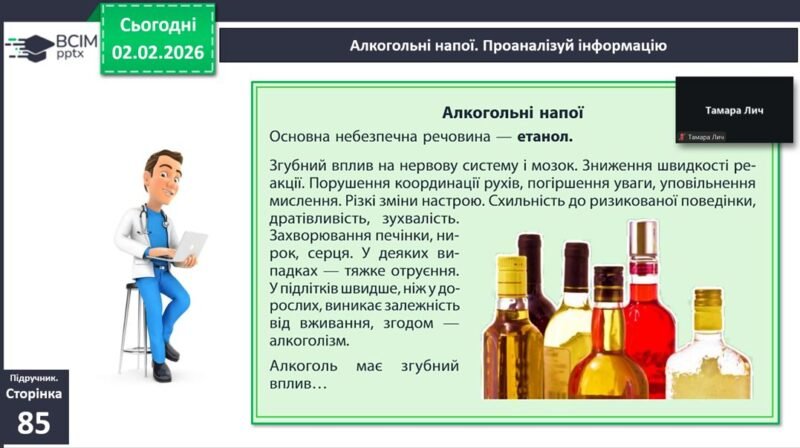 ВСІМ pptx

Сьогодні 02.02.2026

Алкогольні напої. Проаналізуй інформацію

Тамара Лич

Тамара Лич

Алкогольні напої

Основна небезпечна речовина — етанол.

Згубний вплив на нервову систему і мозок. Зниження швидкості реакції. Порушення координації рухів, погіршення уваги, уповільнення мислення. Різкі зміни настрою. Схильність до ризикованої поведінки, дратівливість, зухвалість. Захворювання печінки, нирок, серця. У деяких випадках — тяжке отруєння. У підлітків швидше, ніж у дорослих, виникає залежність від вживання, згодом — алкоголізм.

Алкоголь має згубний вплив…

Підручник. Сторінка 85